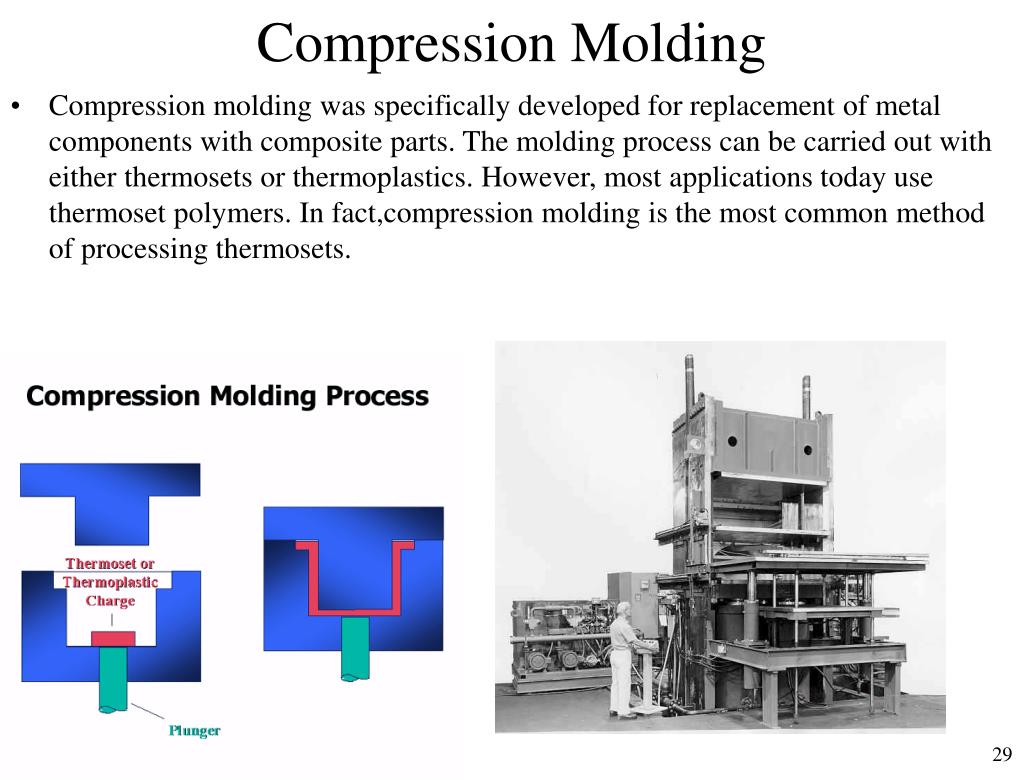 Compression Molding

• Compression molding was specifically developed for replacement of metal components with composite parts. The molding process can be carried out with either thermosets or thermoplastics. However, most applications today use thermoset polymers. In fact,compression molding is the most common method of processing thermosets.

Compression Molding Process

Thermoset or Thermoplastic Charge

Plunger

29